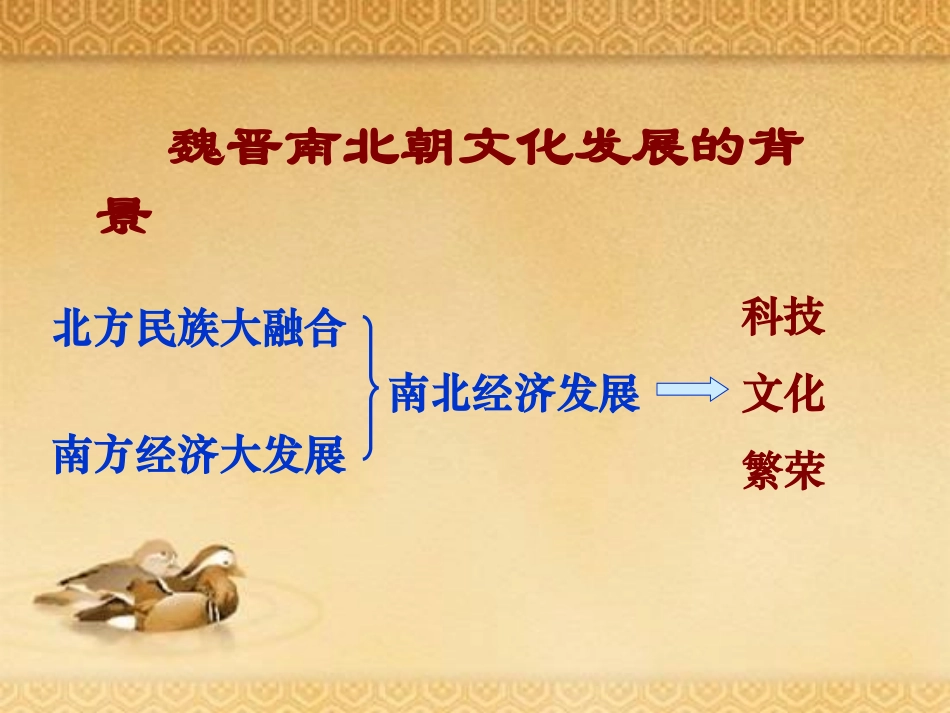 魏晋南北朝文化发展的背景

北方民族大融合

南方经济大发展

南北经济发展

科技

文化

繁荣